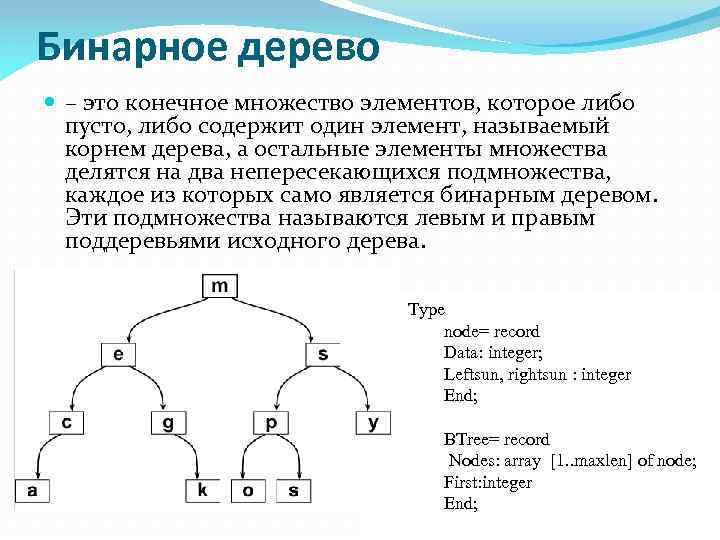 Бинарное дерево

– это конечное множество элементов, которое либо пусто, либо содержит один элемент, называемый корнем дерева, а остальные элементы множества делятся на два непересекающихся подмножества, каждое из которых само является бинарным деревом. Эти подмножества называются левым и правым поддеревьями исходного дерева.

m
e
s
c
g
p
y
a
k
o
s

Type
node= record
Data: integer;
Leftsun, rightsun : integer
End;

BTree= record
Nodes: array [1..maxlen] of node;
First:integer
End;